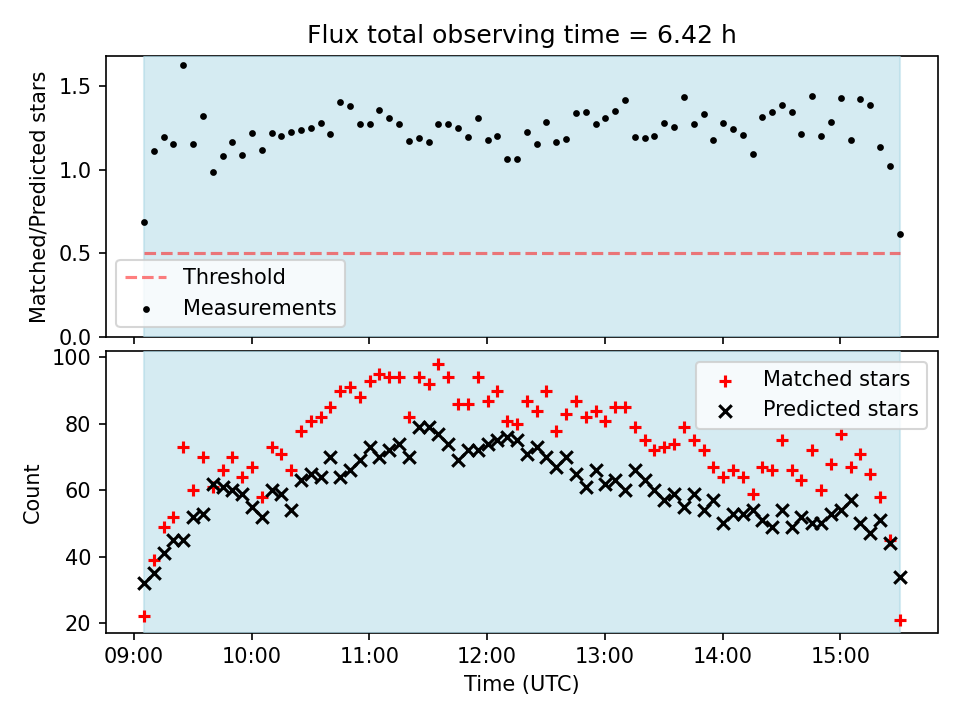 Flux total observing time = 6.42 h

Matched/Predicted stars

1.5
1.0
0.5
0.0

Threshold
Measurements

Count

100
80
60
40
20

Matched stars
Predicted stars

09:00 10:00 11:00 12:00 13:00 14:00 15:00

Time (UTC)